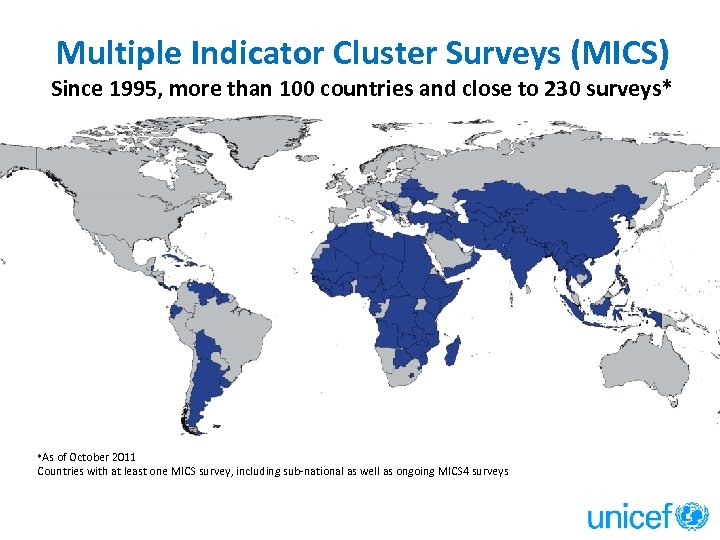 Multiple Indicator Cluster Surveys (MICS)
Since 1995, more than 100 countries and close to 230 surveys*

*As of October 2011
Countries with at least one MICS survey, including sub-national as well as ongoing MICS4 surveys

unicef